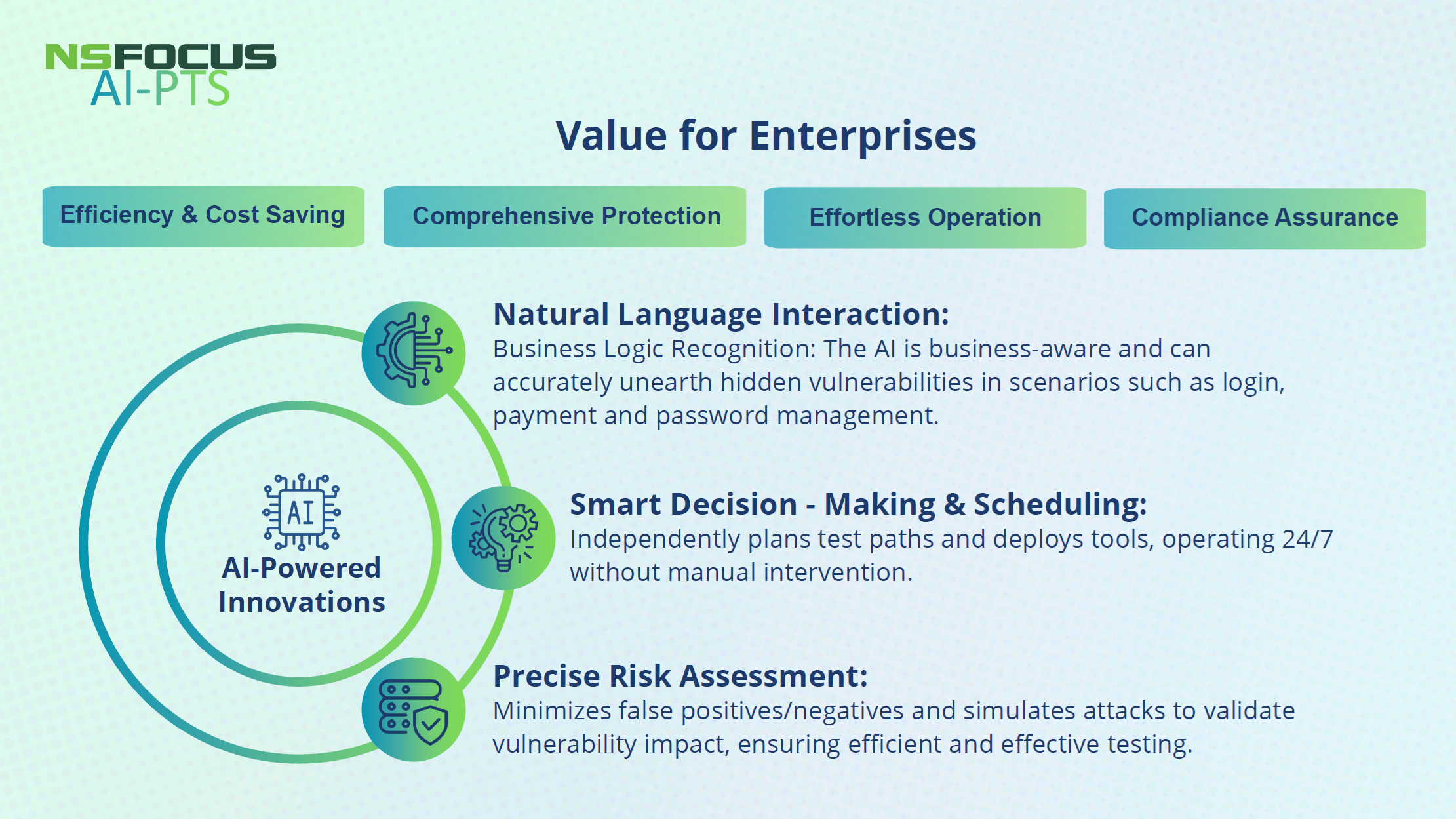 NSFOCUS
AI-PTS

Value for Enterprises

Efficiency & Cost Saving

Comprehensive Protection

Effortless Operation

Compliance Assurance

AI

AI-Powered Innovations

Natural Language Interaction:
Business Logic Recognition: The AI is business-aware and can accurately unearth hidden vulnerabilities in scenarios such as login, payment and password management.

Smart Decision - Making & Scheduling:
Independently plans test paths and deploys tools, operating 24/7 without manual intervention.

Precise Risk Assessment:
Minimizes false positives/negatives and simulates attacks to validate vulnerability impact, ensuring efficient and effective testing.